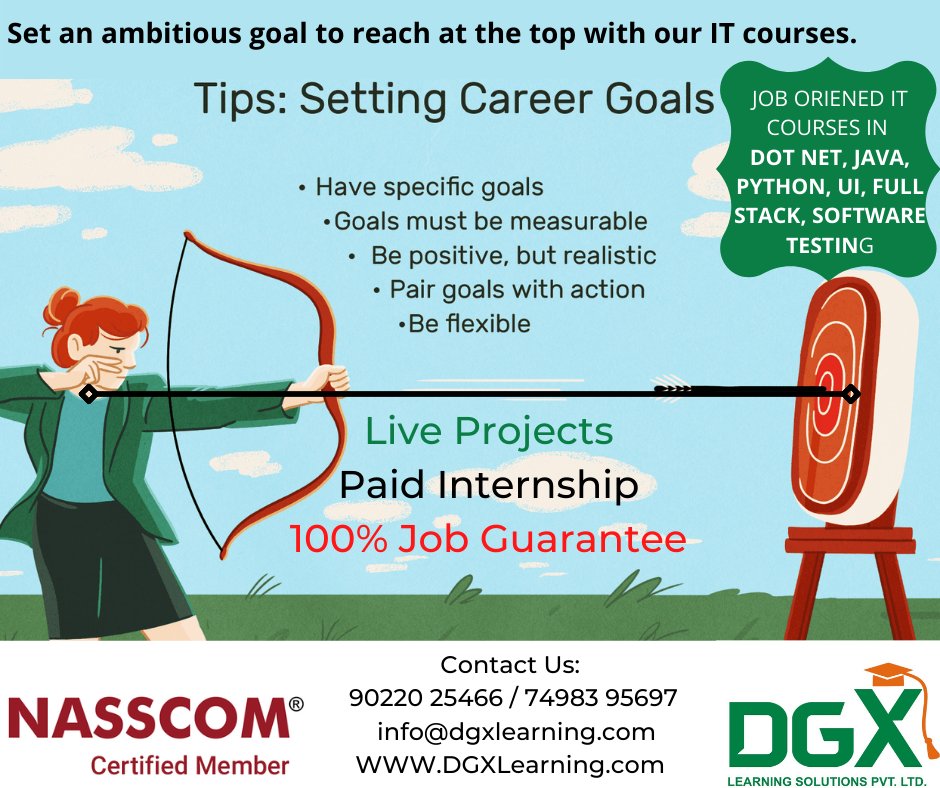 Set an ambitious goal to reach at the top with our IT courses.

Tips: Setting Career Goals

JOB ORIENED IT COURSES IN DOT NET, JAVA, PYTHON, UI, FULL STACK, SOFTWARE TESTING

• Have specific goals
•Goals must be measurable
• Be positive, but realistic
• Pair goals with action
•Be flexible

Live Projects
Paid Internship
100% Job Guarantee

NASSCOM®
Certified Member

Contact Us:
90220 25466 / 74983 95697
info@dgxlearning.com
WWW.DGXLearning.com

DGX
LEARNING SOLUTIONS PVT. LTD.